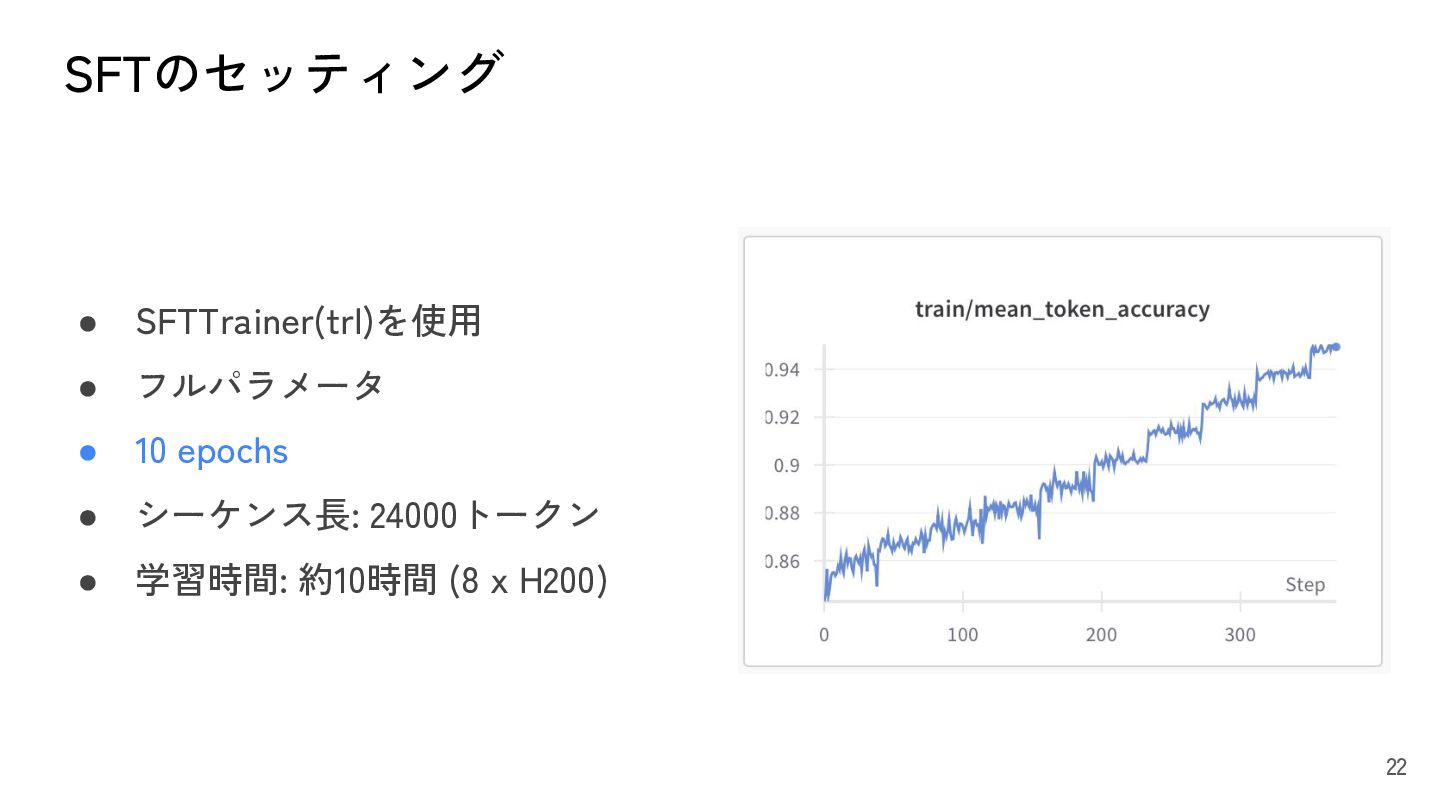 SFTのセッティング

● SFTTrainer(trl)を使用
● フルパラメータ
● 10 epochs
● シーケンス長: 24000トークン
● 学習時間: 約10時間 (8 x H200)

train/mean_token_accuracy

0.94
0.92
0.9
0.88
0.86

Step
0
100
200
300

22